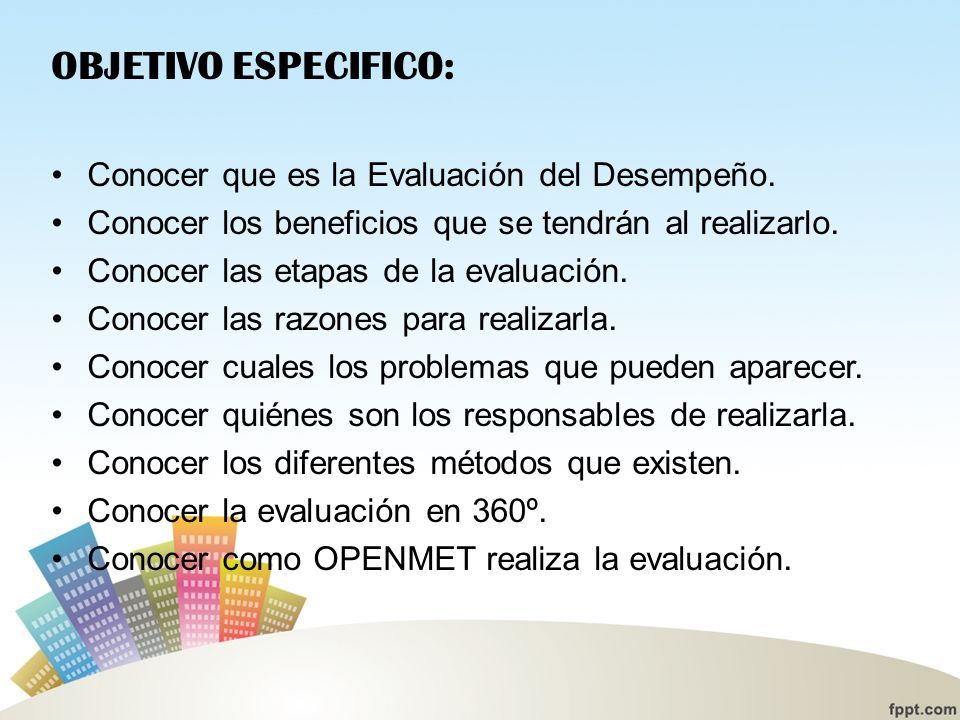 OBJETIVO ESPECIFICO:

• Conocer que es la Evaluación del Desempeño.
• Conocer los beneficios que se tendrán al realizarlo.
• Conocer las etapas de la evaluación.
• Conocer las razones para realizarla.
• Conocer cuales los problemas que pueden aparecer.
• Conocer quiénes son los responsables de realizarla.
• Conocer los diferentes métodos que existen.
• Conocer la evaluación en 360º.
• Conocer como OPENMET realiza la evaluación.

fppt.com